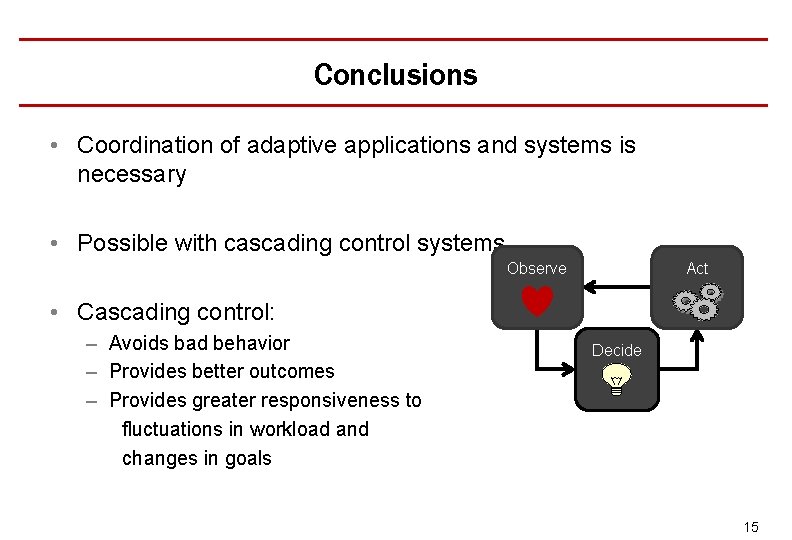 Conclusions

• Coordination of adaptive applications and systems is necessary

• Possible with cascading control systems

• Cascading control:
– Avoids bad behavior
– Provides better outcomes
– Provides greater responsiveness to fluctuations in workload and changes in goals

Observe

Act

Decide

15